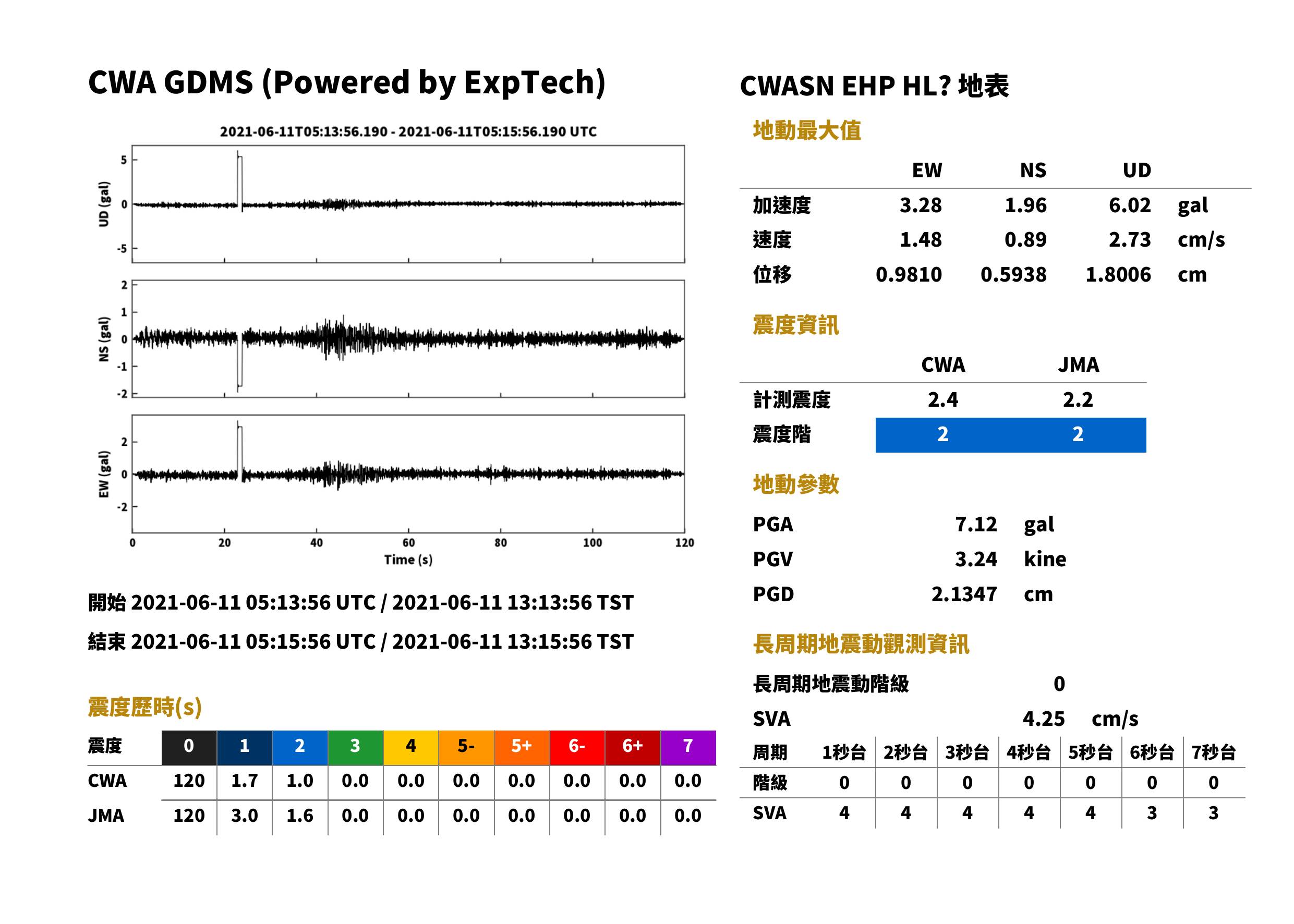 CWA GDMS (Powered by ExpTech)

2021-06-11T05:13:56.190 - 2021-06-11T05:15:56.190 UTC

UD (gal)
5
0
-5

NS (gal)
2
1
0
-1
-2

EW (gal)
2
0
-2

0
20
40
60
80
100
120
Time (s)

開始 2021-06-11 05:13:56 UTC / 2021-06-11 13:13:56 TST

結束 2021-06-11 05:15:56 UTC / 2021-06-11 13:15:56 TST

震度歷時(s)

| 震度 | 0 | 1 | 2 | 3 | 4 | 5- | 5+ | 6- | 6+ | 7 |
|---|---|---|---|---|---|---|---|---|---|---|
| CWA | 120 | 1.7 | 1.0 | 0.0 | 0.0 | 0.0 | 0.0 | 0.0 | 0.0 | 0.0 |
| JMA | 120 | 3.0 | 1.6 | 0.0 | 0.0 | 0.0 | 0.0 | 0.0 | 0.0 | 0.0 |

CWASN EHP HL? 地表

地動最大值

|  | EW | NS | UD |  |
|---|---|---|---|---|
| 加速度 | 3.28 | 1.96 | 6.02 | gal |
| 速度 | 1.48 | 0.89 | 2.73 | cm/s |
| 位移 | 0.9810 | 0.5938 | 1.8006 | cm |

震度資訊

|  | CWA | JMA |
|---|---|---|
| 計測震度 | 2.4 | 2.2 |
| 震度階 | 2 | 2 |

地動參數

PGA 7.12 gal
PGV 3.24 kine
PGD 2.1347 cm

長周期地震動觀測資訊

長周期地震動階級 0
SVA 4.25 cm/s

| 周期 | 1秒台 | 2秒台 | 3秒台 | 4秒台 | 5秒台 | 6秒台 | 7秒台 |
|---|---|---|---|---|---|---|---|
| 階級 | 0 | 0 | 0 | 0 | 0 | 0 | 0 |
| SVA | 4 | 4 | 4 | 4 | 4 | 3 | 3 |